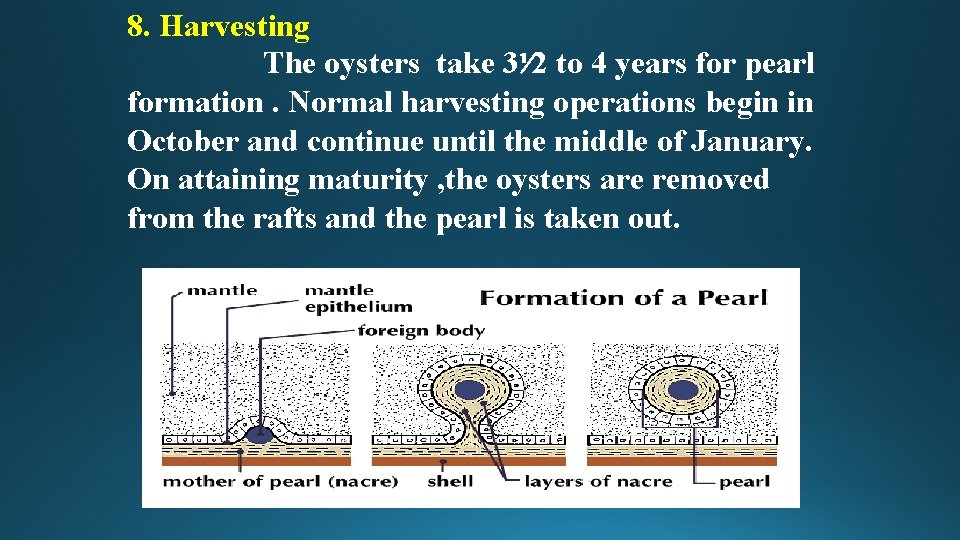 8. Harvesting

The oysters take 3½ to 4 years for pearl formation . Normal harvesting operations begin in October and continue until the middle of January. On attaining maturity ,the oysters are removed from the rafts and the pearl is taken out.

mantle
mantle epithelium
Formation of a Pearl
foreign body
mother of pearl (nacre)
shell
layers of nacre
pearl